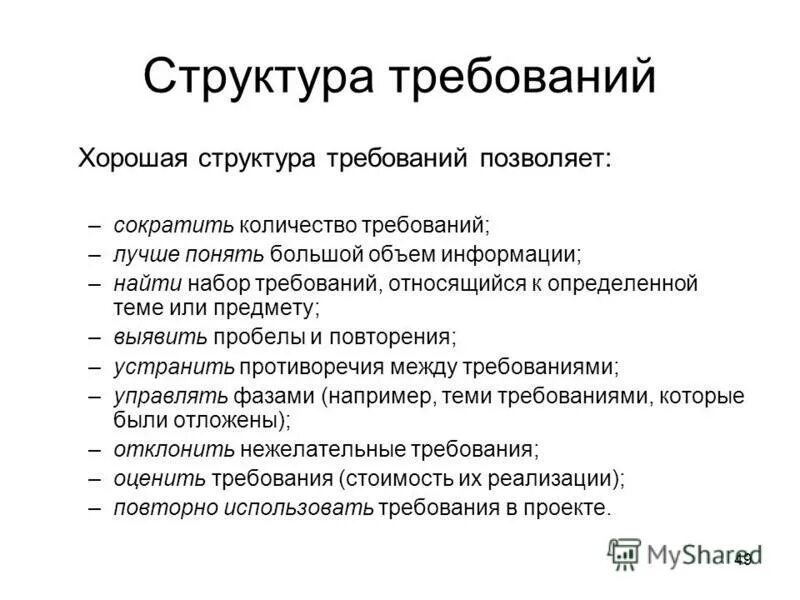 Структура требований

Хорошая структура требований позволяет:

– сократить количество требований;
– лучше понять большой объем информации;
– найти набор требований, относящийся к определенной теме или предмету;
– выявить пробелы и повторения;
– устранить противоречия между требованиями;
– управлять фазами (например, теми требованиями, которые были отложены);
– отклонить нежелательные требования;
– оценить требования (стоимость их реализации);
– повторно использовать требования в проекте.

MyShared

49